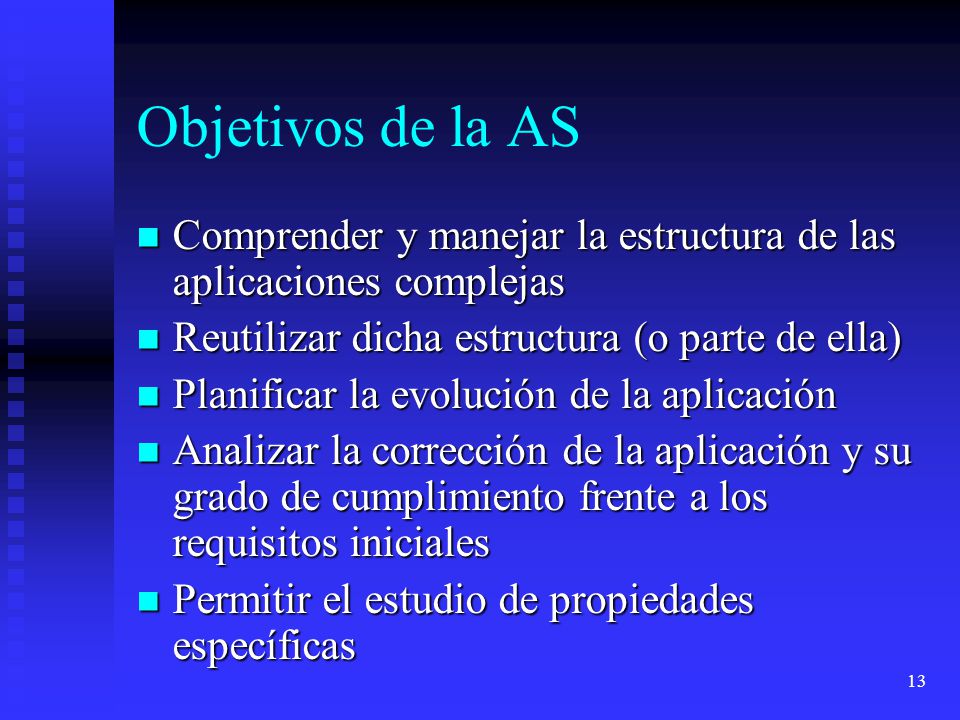 Objetivos de la AS

- Comprender y manejar la estructura de las aplicaciones complejas
- Reutilizar dicha estructura (o parte de ella)
- Planificar la evolución de la aplicación
- Analizar la corrección de la aplicación y su grado de cumplimiento frente a los requisitos iniciales
- Permitir el estudio de propiedades específicas

13